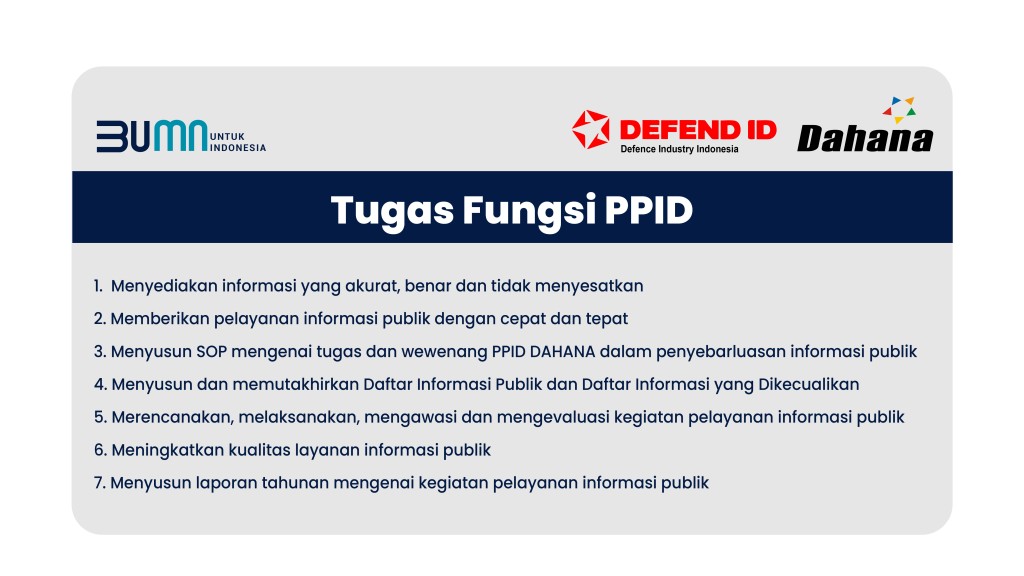 BUMN UNTUK INDONESIA

DEFEND ID
Defence Industry Indonesia

Dahana

Tugas Fungsi PPID

1. Menyediakan informasi yang akurat, benar dan tidak menyesatkan
2. Memberikan pelayanan informasi publik dengan cepat dan tepat
3. Menyusun SOP mengenai tugas dan wewenang PPID DAHANA dalam penyebarluasan informasi publik
4. Menyusun dan memutakhirkan Daftar Informasi Publik dan Daftar Informasi yang Dikecualikan
5. Merencanakan, melaksanakan, mengawasi dan mengevaluasi kegiatan pelayanan informasi publik
6. Meningkatkan kualitas layanan informasi publik
7. Menyusun laporan tahunan mengenai kegiatan pelayanan informasi publik